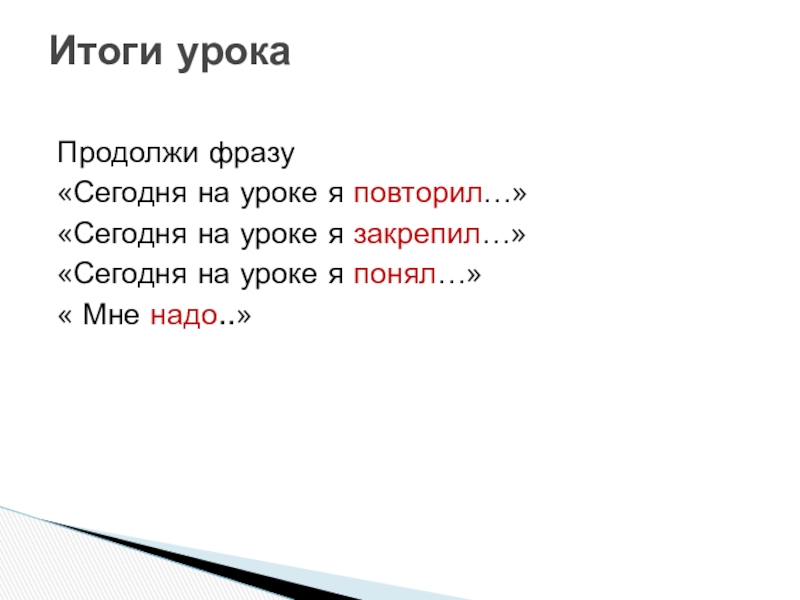 Итоги урока

Продолжи фразу
«Сегодня на уроке я повторил…»
«Сегодня на уроке я закрепил…»
«Сегодня на уроке я понял…»
« Мне надо..»